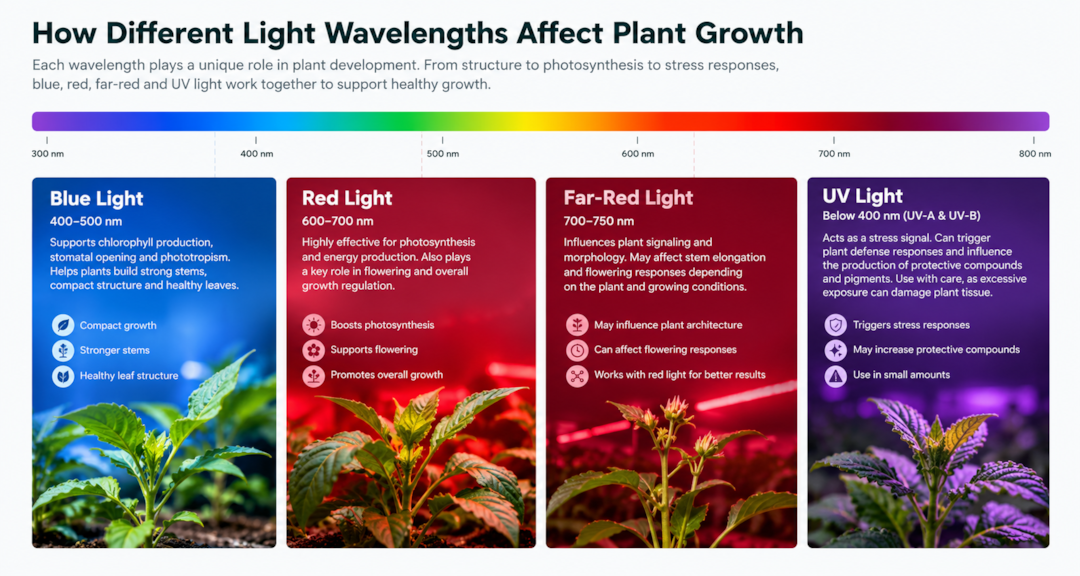 How Different Light Wavelengths Affect Plant Growth

Each wavelength plays a unique role in plant development. From structure to photosynthesis to stress responses, blue, red, far-red and UV light work together to support healthy growth.

300 nm 400 nm 500 nm 600 nm 700 nm 800 nm

Blue Light
400–500 nm
Supports chlorophyll production, stomatal opening and phototropism. Helps plants build strong stems, compact structure and healthy leaves.
Compact growth
Stronger stems
Healthy leaf structure

Red Light
600–700 nm
Highly effective for photosynthesis and energy production. Also plays a key role in flowering and overall growth regulation.
Boosts photosynthesis
Supports flowering
Promotes overall growth

Far-Red Light
700–750 nm
Influences plant signaling and morphology. May affect stem elongation and flowering responses depending on the plant and growing conditions.
May influence plant architecture
Can affect flowering responses
Works with red light for better results

UV Light
Below 400 nm (UV-A & UV-B)
Acts as a stress signal. Can trigger plant defense responses and influence the production of protective compounds and pigments. Use with care, as excessive exposure can damage plant tissue.
Triggers stress responses
May increase protective compounds
Use in small amounts